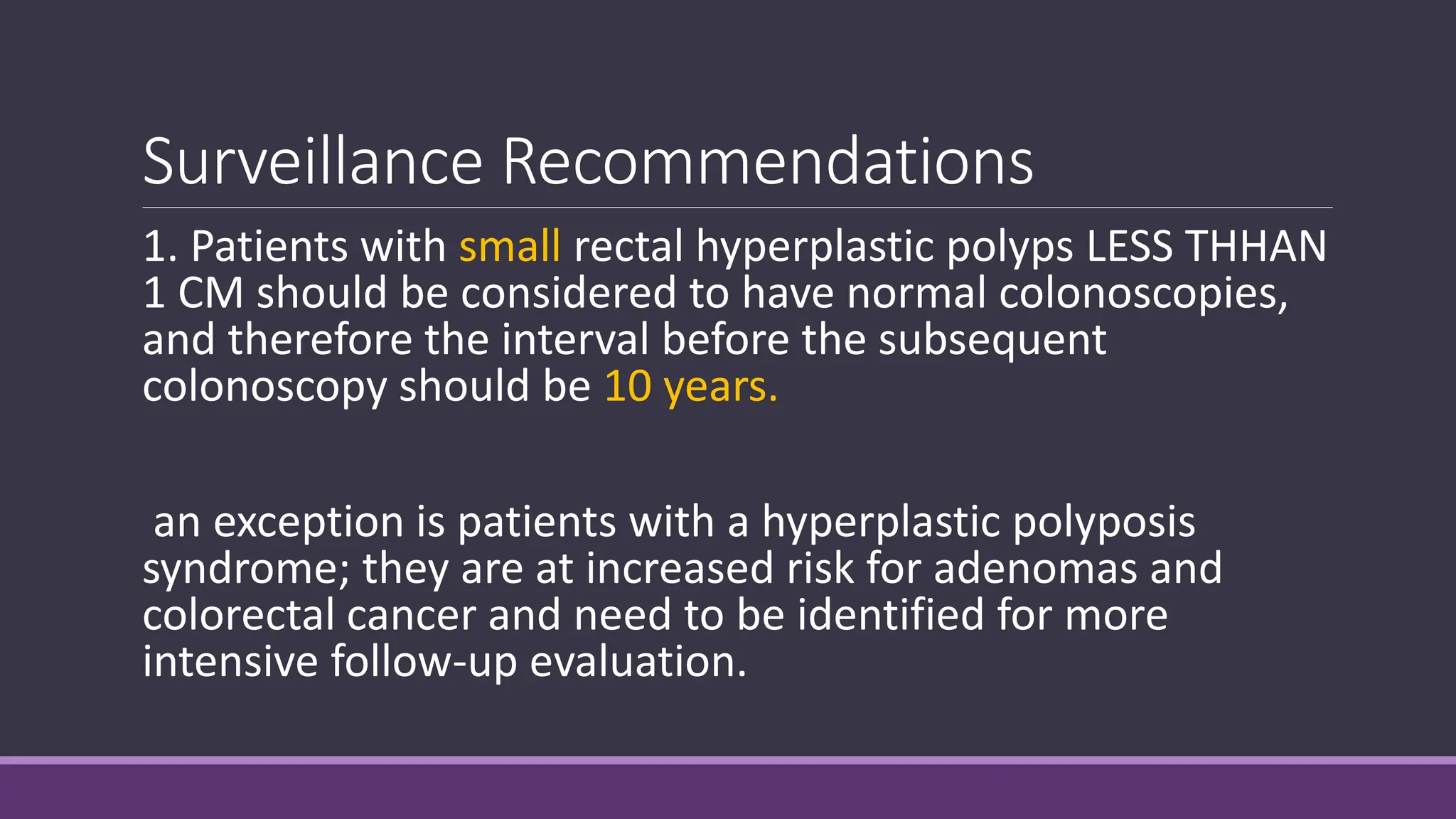 Surveillance Recommendations

1. Patients with small rectal hyperplastic polyps LESS THHAN 1 CM should be considered to have normal colonoscopies, and therefore the interval before the subsequent colonoscopy should be 10 years.

an exception is patients with a hyperplastic polyposis syndrome; they are at increased risk for adenomas and colorectal cancer and need to be identified for more intensive follow-up evaluation.